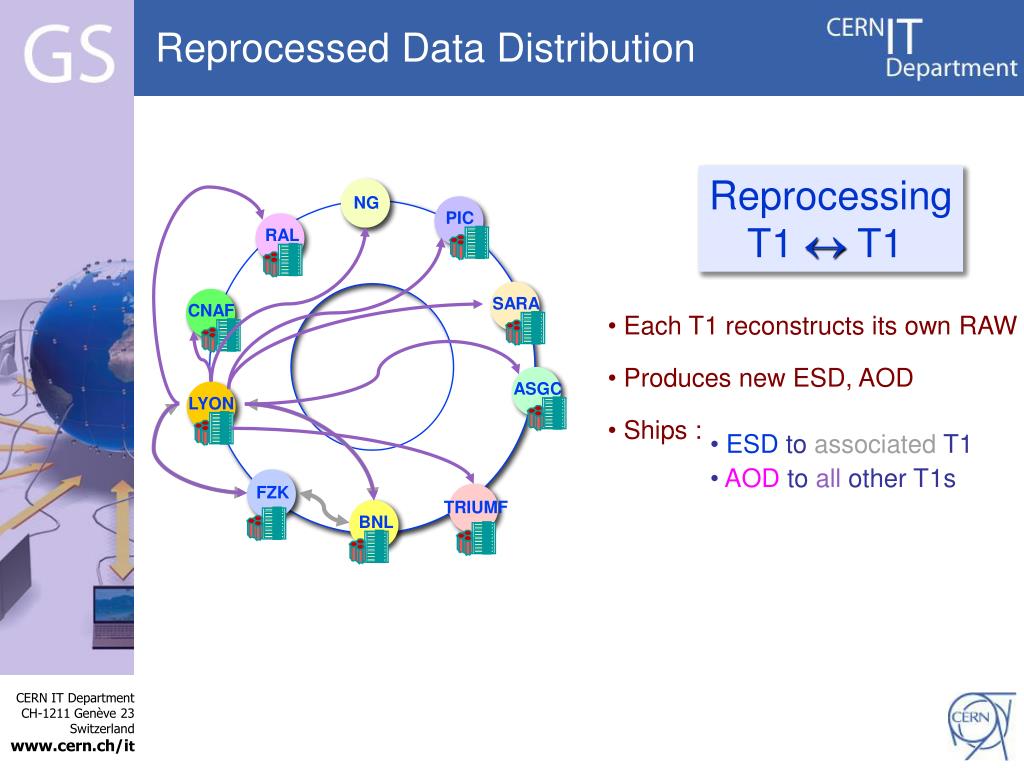 GS

Reprocessed Data Distribution

CERN IT Department

NG
PIC
RAL
SARA
CNAF
ASGC
LYON
FZK
TRIUMF
BNL

Reprocessing T1 $\leftrightarrow$ T1

• Each T1 reconstructs its own RAW

• Produces new ESD, AOD

• Ships :
• ESD to associated T1
• AOD to all other T1s

CERN IT Department
CH-1211 Genève 23
Switzerland
www.cern.ch/it

CERN